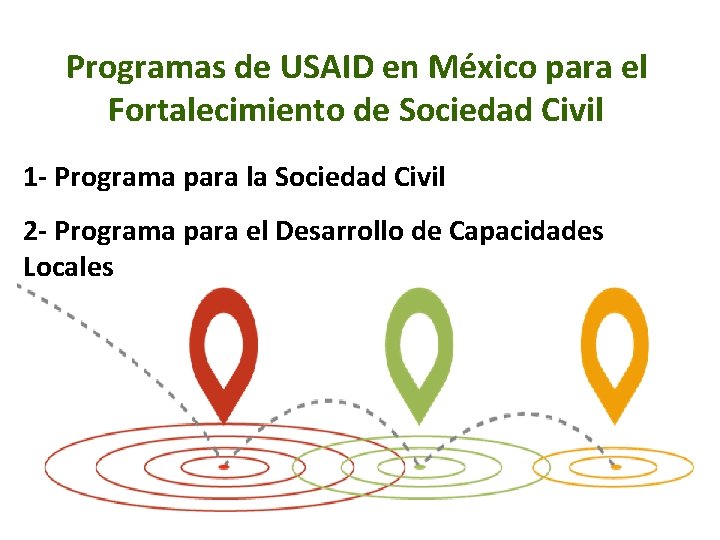 Programas de USAID en México para el Fortalecimiento de Sociedad Civil

1- Programa para la Sociedad Civil

2- Programa para el Desarrollo de Capacidades Locales